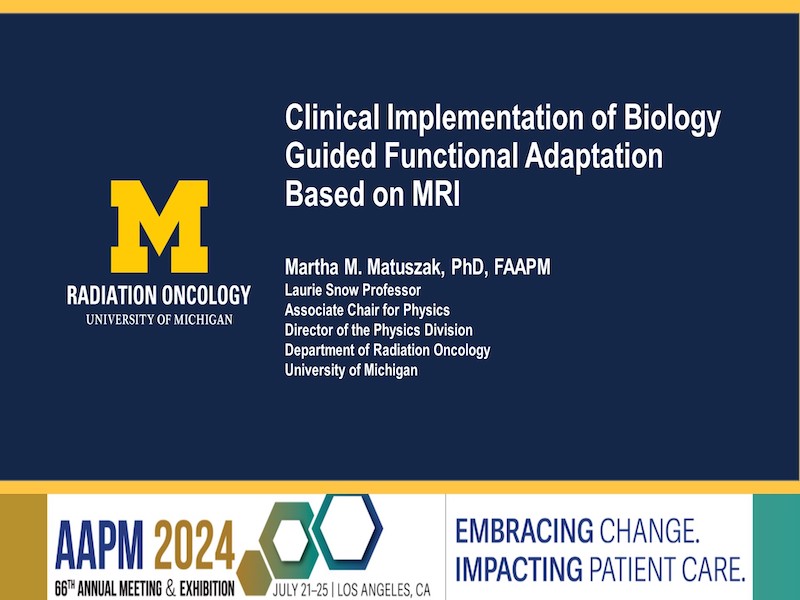 M
RADIATION ONCOLOGY
UNIVERSITY OF MICHIGAN

Clinical Implementation of Biology Guided Functional Adaptation Based on MRI

Martha M. Matuszak, PhD, FAAPM
Laurie Snow Professor
Associate Chair for Physics
Director of the Physics Division
Department of Radiation Oncology
University of Michigan

AAPM 2024
66TH ANNUAL MEETING & EXHIBITION
JULY 21–25 | LOS ANGELES, CA

EMBRACING CHANGE.
IMPACTING PATIENT CARE.